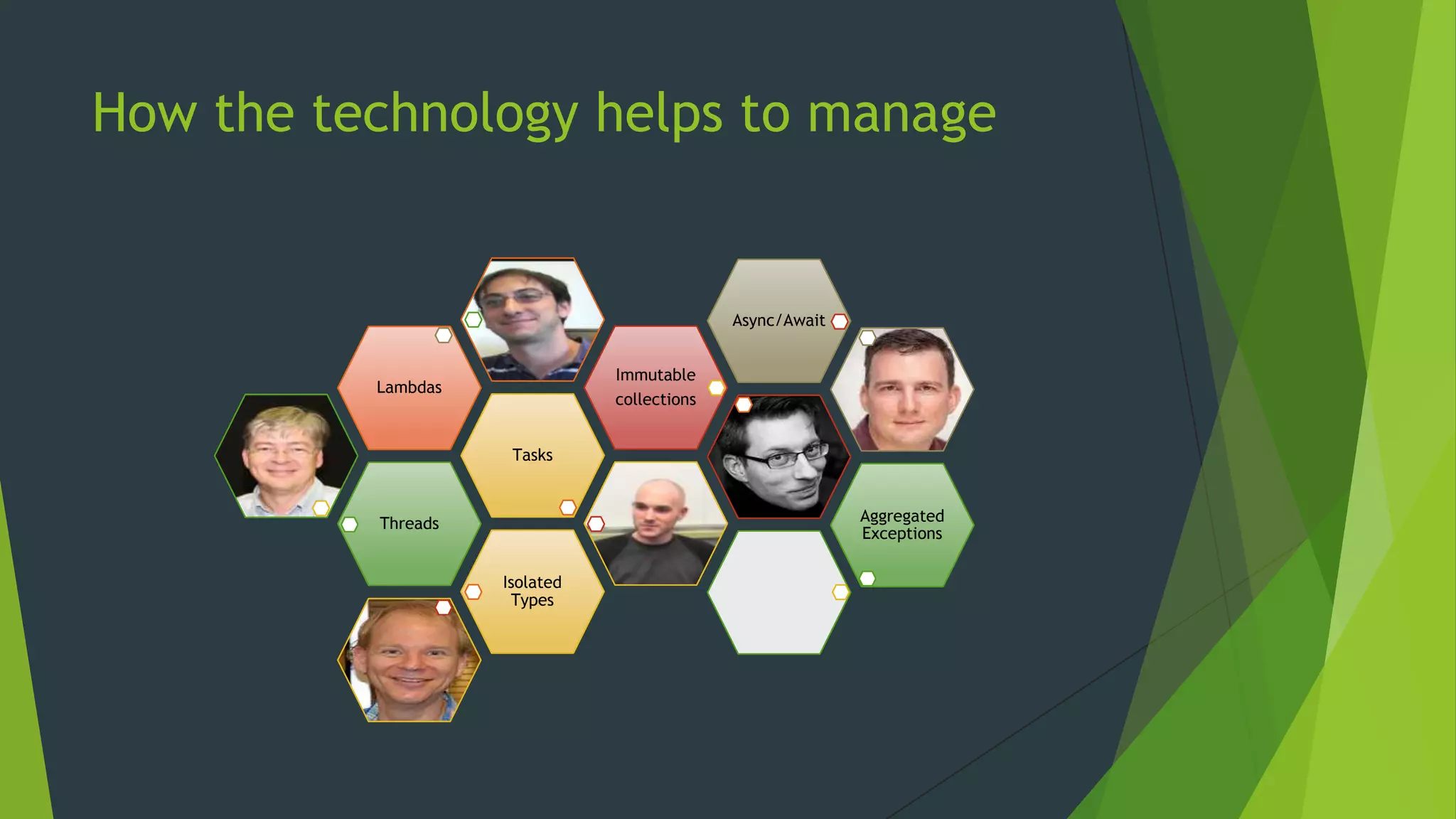 How the technology helps to manage

Lambdas

Async/Await

Immutable collections

Tasks

Threads

Aggregated Exceptions

Isolated Types